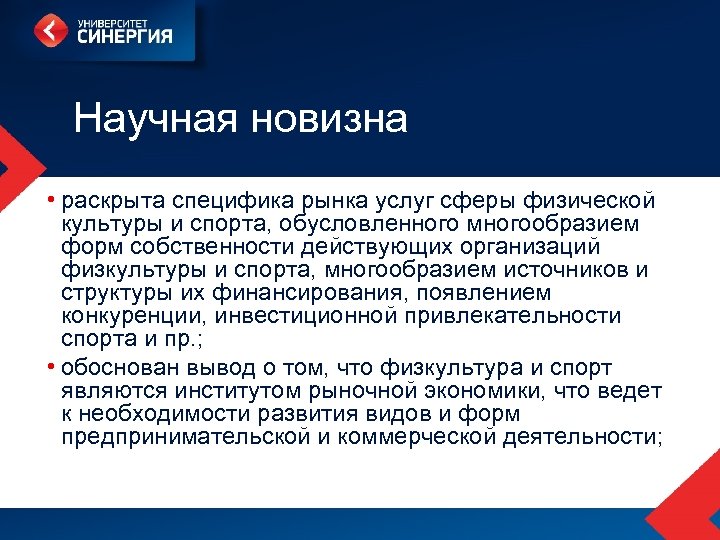 УНИВЕРСИТЕТ
СИНЕРГИЯ

Научная новизна

• раскрыта специфика рынка услуг сферы физической культуры и спорта, обусловленного многообразием форм собственности действующих организаций физкультуры и спорта, многообразием источников и структуры их финансирования, появлением конкуренции, инвестиционной привлекательности спорта и пр.;

• обоснован вывод о том, что физкультура и спорт являются институтом рыночной экономики, что ведет к необходимости развития видов и форм предпринимательской и коммерческой деятельности;